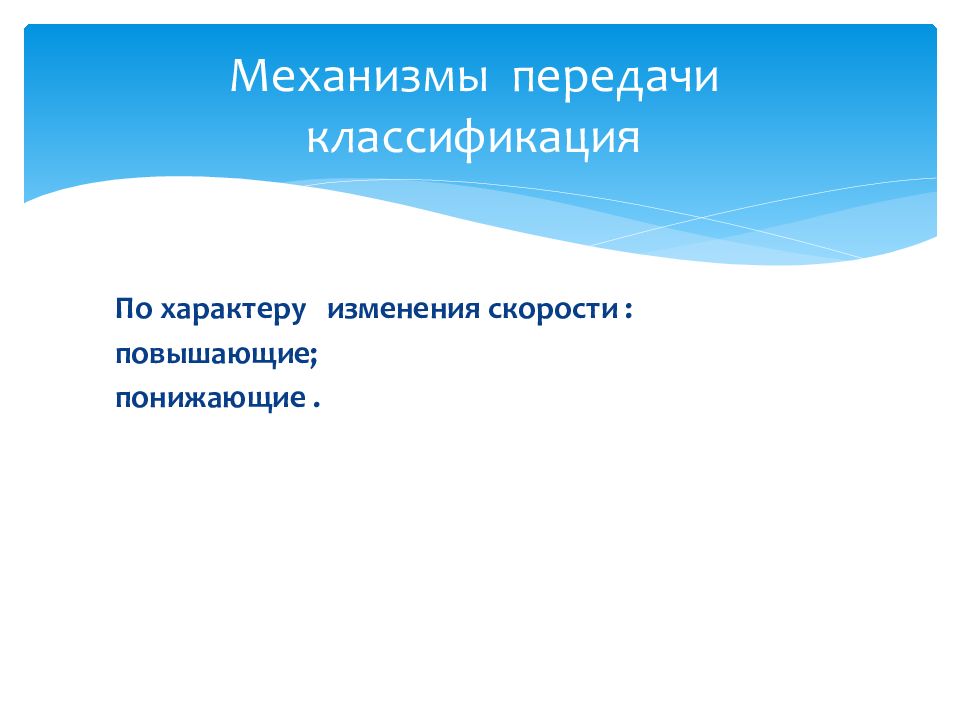 Механизмы передачи классификация

По характеру изменения скорости :
повышающие;
понижающие .